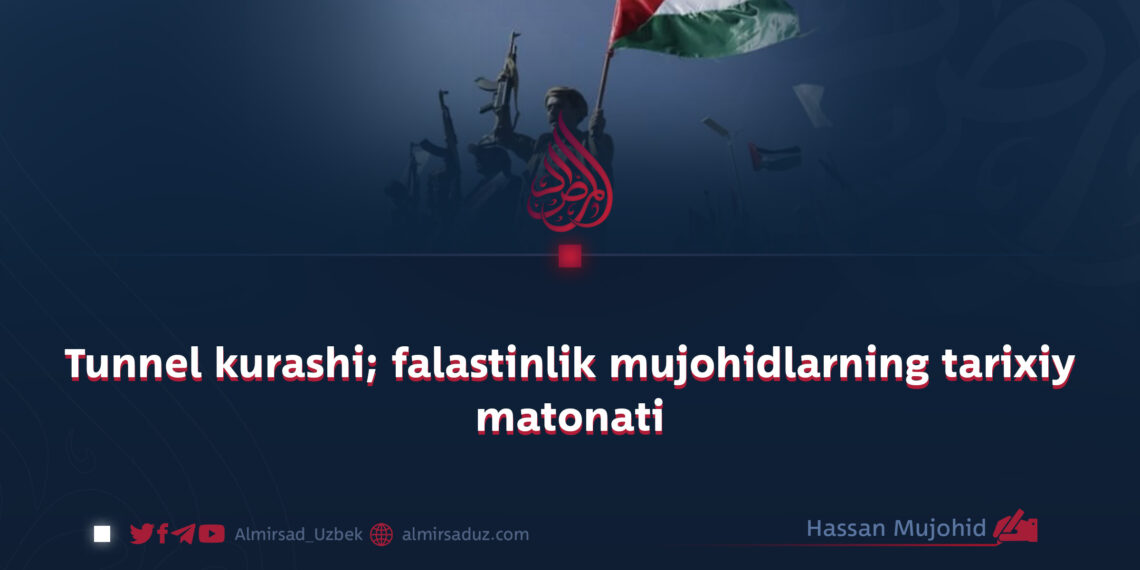 Tunnel kurashi; falastinlik mujohidlarning tarixiy matonati

Almirsad_Uzbek almirsaduz.com

Hassan Mujohid